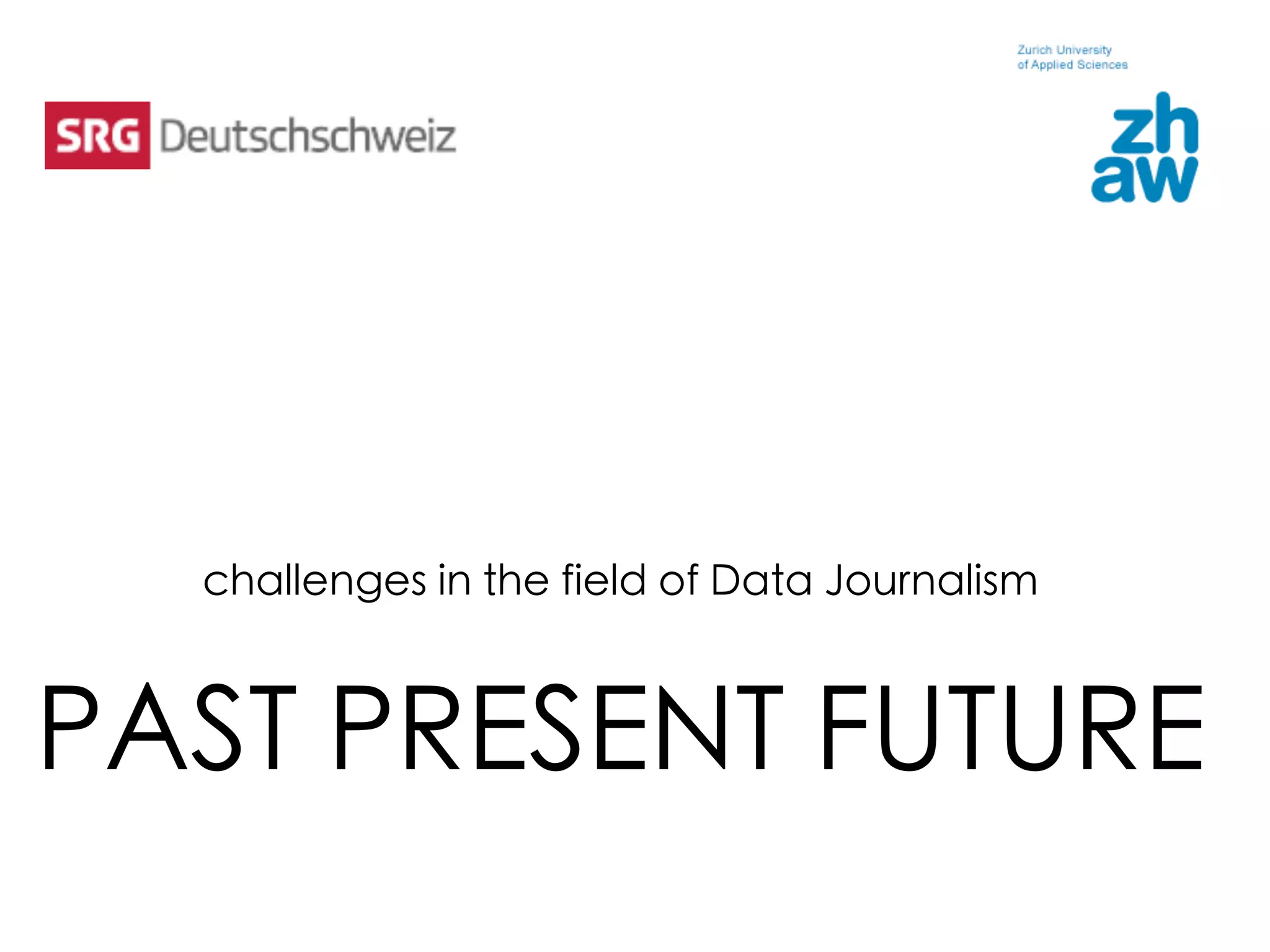 SRG Deutschschweiz

Zurich University
of Applied Sciences

zh
aw

challenges in the field of Data Journalism

PAST PRESENT FUTURE